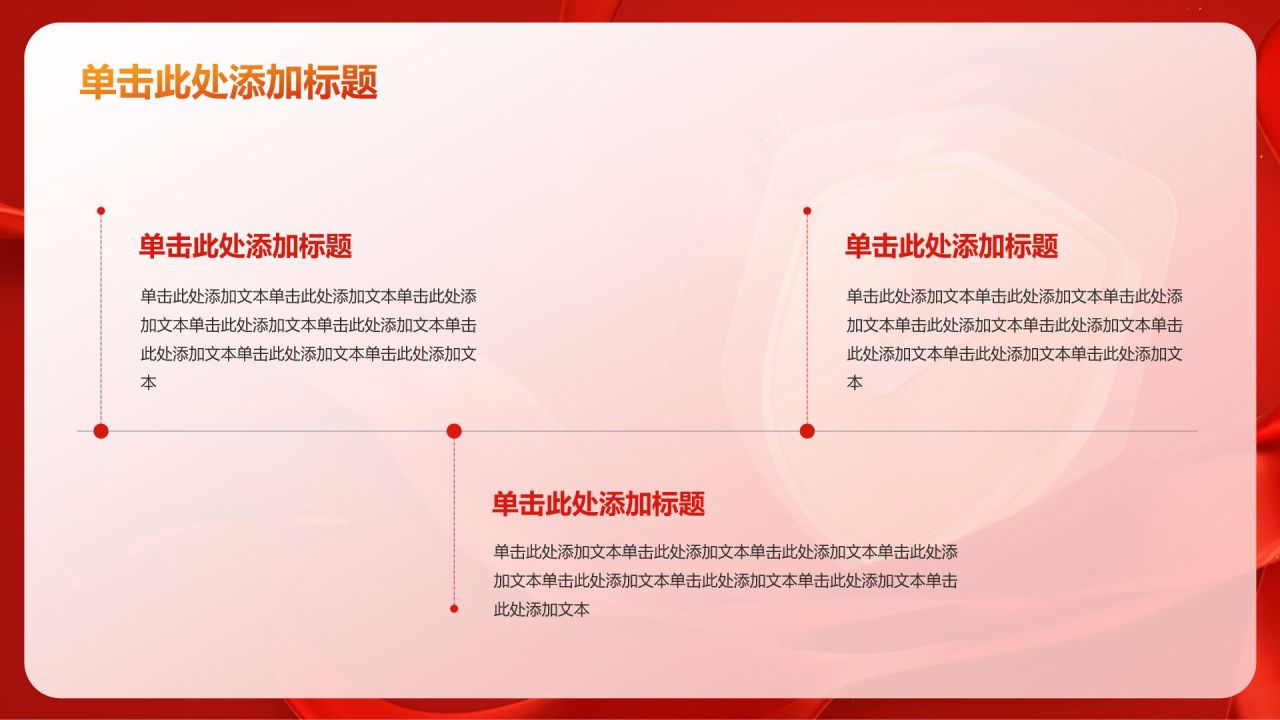 单击此处添加标题

单击此处添加标题

单击此处添加文本单击此处添加文本单击此处添加文本单击此处添加文本单击此处添加文本单击此处添加文本单击此处添加文本单击此处添加文本

单击此处添加标题

单击此处添加文本单击此处添加文本单击此处添加文本单击此处添加文本单击此处添加文本单击此处添加文本单击此处添加文本单击此处添加文本

单击此处添加标题

单击此处添加文本单击此处添加文本单击此处添加文本单击此处添加文本单击此处添加文本单击此处添加文本单击此处添加文本单击此处添加文本